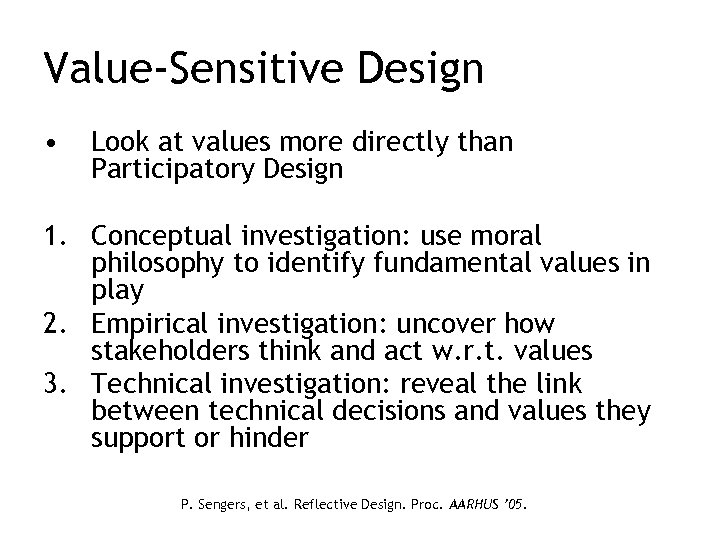 Value-Sensitive Design

• Look at values more directly than Participatory Design

1. Conceptual investigation: use moral philosophy to identify fundamental values in play
2. Empirical investigation: uncover how stakeholders think and act w.r.t. values
3. Technical investigation: reveal the link between technical decisions and values they support or hinder

P. Sengers, et al. Reflective Design. Proc. AARHUS '05.